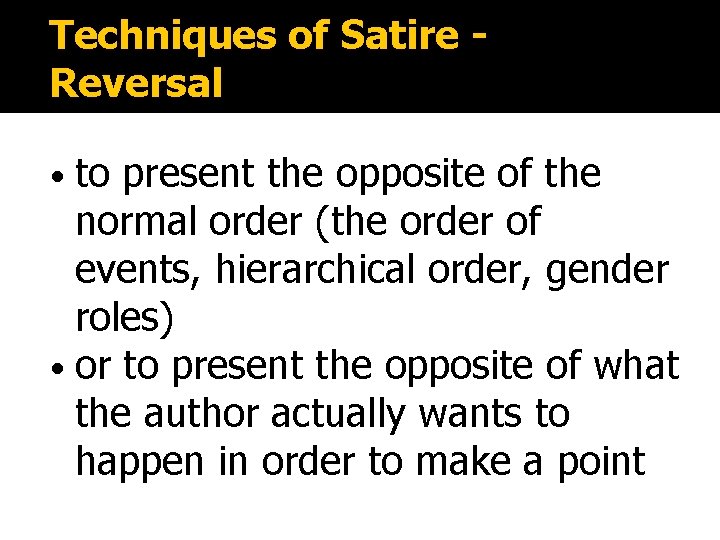 Techniques of Satire - Reversal

• to present the opposite of the normal order (the order of events, hierarchical order, gender roles)
• or to present the opposite of what the author actually wants to happen in order to make a point